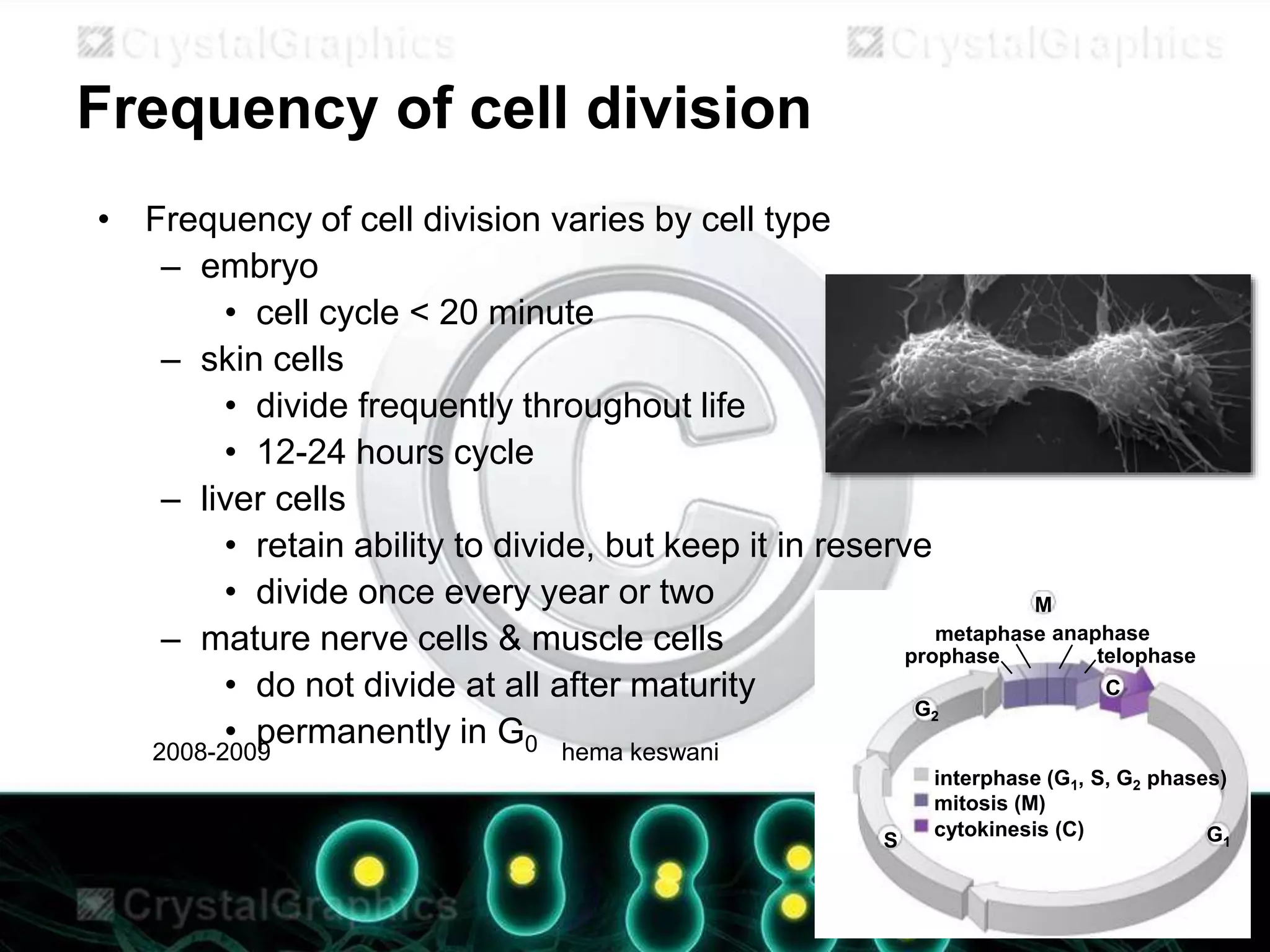 CrystalGraphics CrystalGraphics

Frequency of cell division

• Frequency of cell division varies by cell type
– embryo
• cell cycle < 20 minute
– skin cells
• divide frequently throughout life
• 12-24 hours cycle
– liver cells
• retain ability to divide, but keep it in reserve
• divide once every year or two
– mature nerve cells & muscle cells
• do not divide at all after maturity
• permanently in $G_0$

2008-2009 hema keswani

M
metaphase anaphase
prophase telophase
C
$G_2$
interphase ($G_1$, S, $G_2$ phases)
mitosis (M)
cytokinesis (C)
S
$G_1$

CrystalGraphics